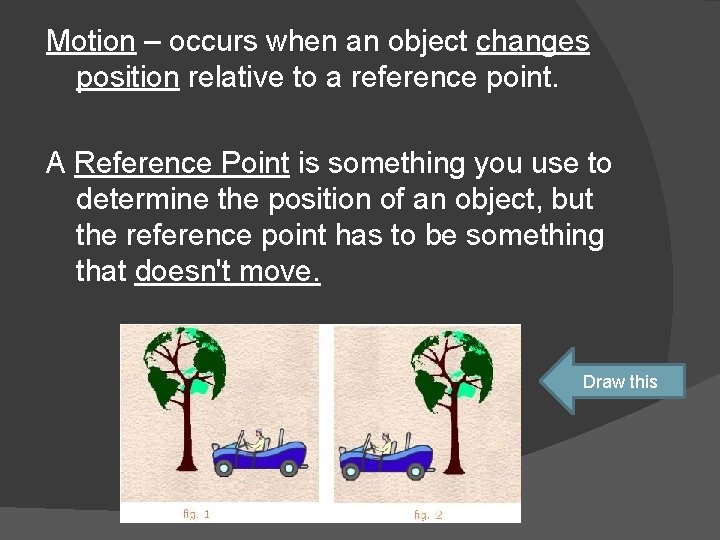 Motion – occurs when an object changes position relative to a reference point.

A Reference Point is something you use to determine the position of an object, but the reference point has to be something that doesn't move.

fig. 1

fig. 2

Draw this